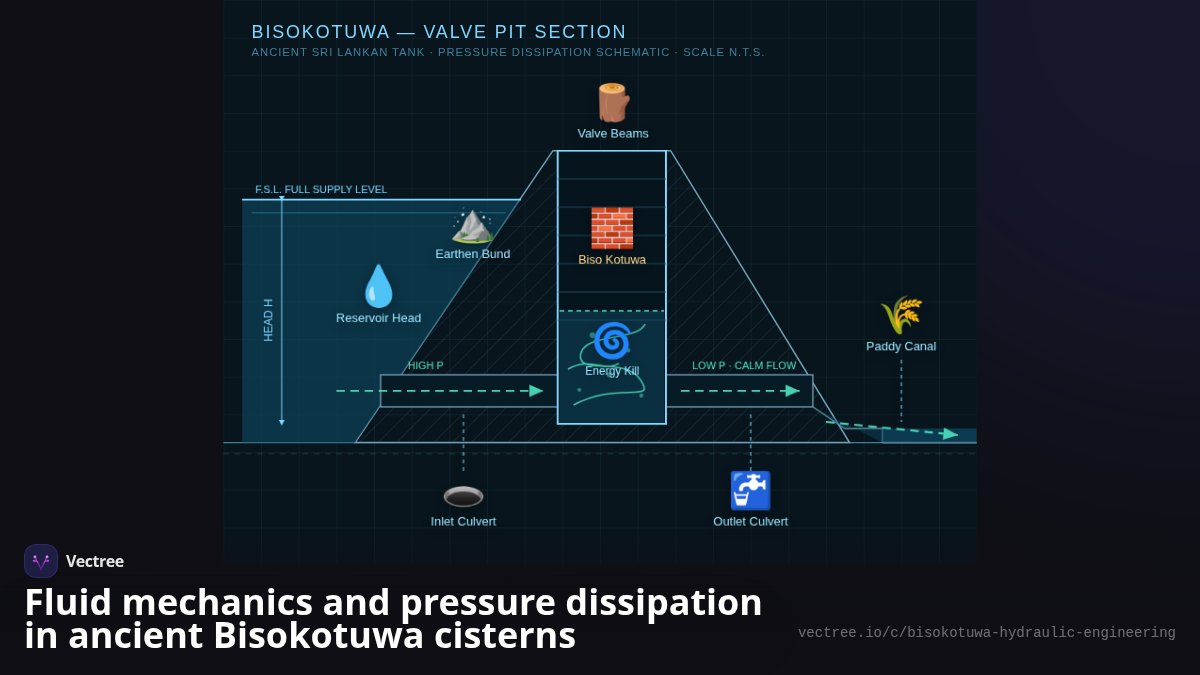 BISOKOTUWA — VALVE PIT SECTION
ANCIENT SRI LANKAN TANK · PRESSURE DISSIPATION SCHEMATIC · SCALE N.T.S.

Valve Beams

F.S.L. FULL SUPPLY LEVEL

Earthen Bund

Biso Kotuwa

Reservoir Head

HEAD H

Paddy Canal

HIGH P

Energy Kill

LOW P · CALM FLOW

Inlet Culvert

Outlet Culvert

Vectree

Fluid mechanics and pressure dissipation in ancient Bisokotuwa cisterns

vectree.io/c/bisokotuwa-hydraulic-engineering